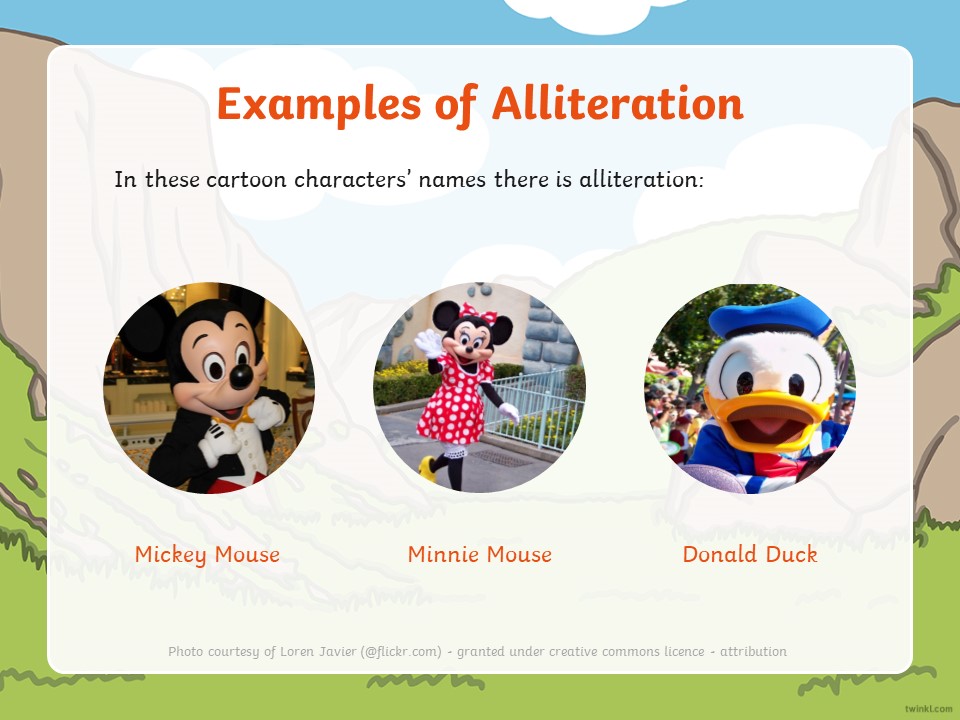 Examples of Alliteration

In these cartoon characters' names there is alliteration:

Mickey Mouse

Minnie Mouse

Donald Duck

Photo courtesy of Loren Javier (@flickr.com) - granted under creative commons licence - attribution

twinkl.com